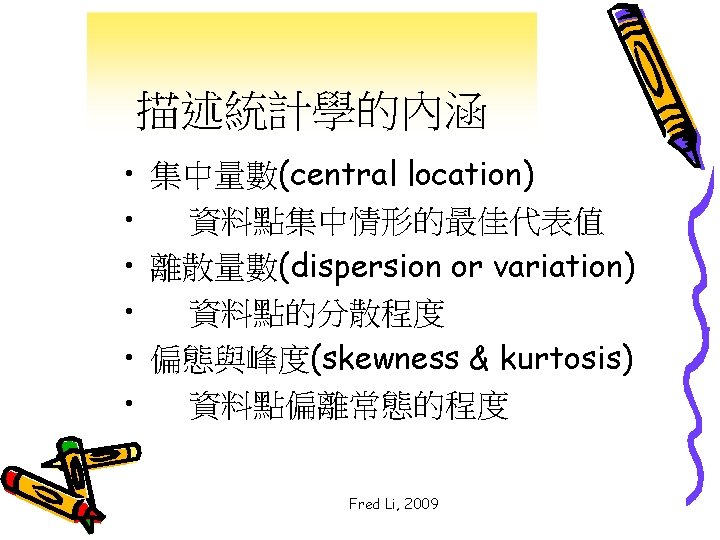 描述統計學的內涵

• 集中量數(central location)
• 資料點集中情形的最佳代表值
• 離散量數(dispersion or variation)
• 資料點的分散程度
• 偏態與峰度(skewness & kurtosis)
• 資料點偏離常態的程度

Fred Li, 2009